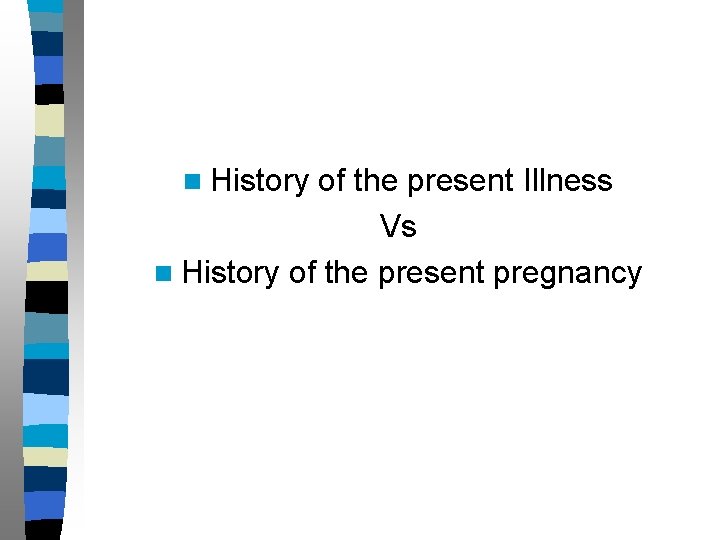 History of the present Illness

Vs

History of the present pregnancy